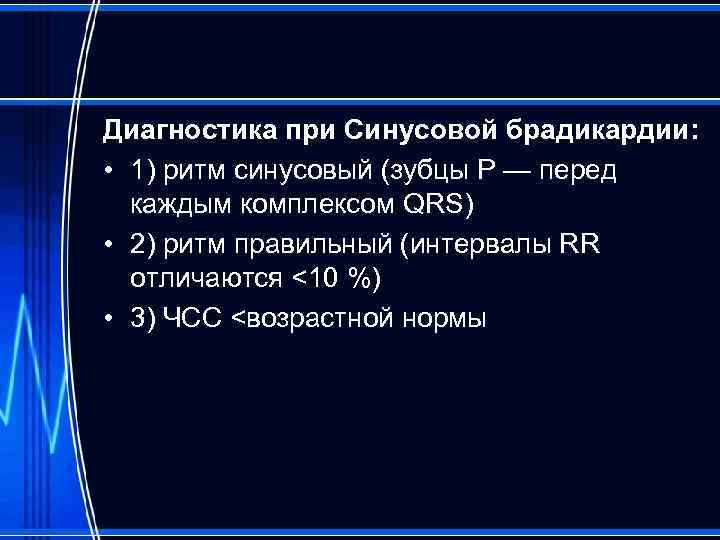 Диагностика при Синусовой брадикардии:

• 1) ритм синусовый (зубцы Р — перед каждым комплексом QRS)

• 2) ритм правильный (интервалы RR отличаются <10 %)

• 3) ЧСС <возрастной нормы